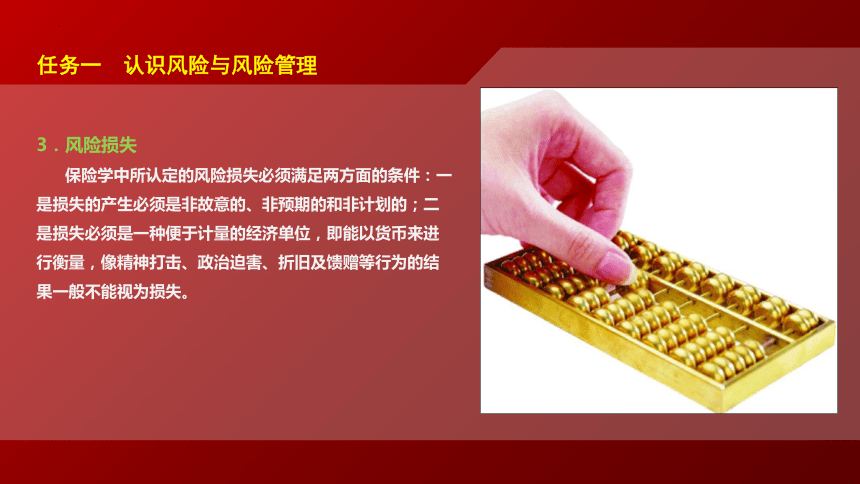 任务一　认识风险与风险管理

3．风险损失

保险学中所认定的风险损失必须满足两方面的条件：一是损失的产生必须是非故意的、非预期的和非计划的；二是损失必须是一种便于计量的经济单位，即能以货币来进行衡量，像精神打击、政治迫害、折旧及馈赠等行为的结果一般不能视为损失。